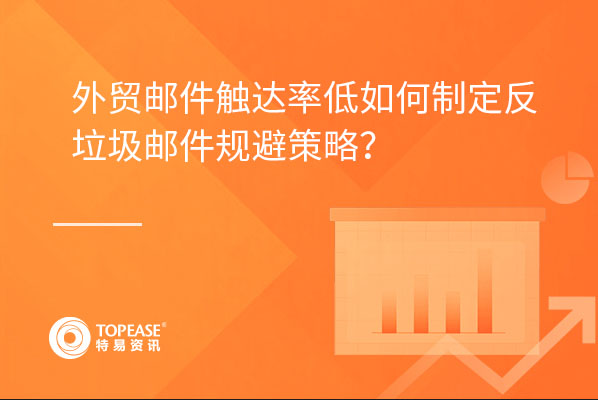 外贸邮件触达率低如何制定反垃圾邮件规避策略?

TOPEASE®
特易资讯